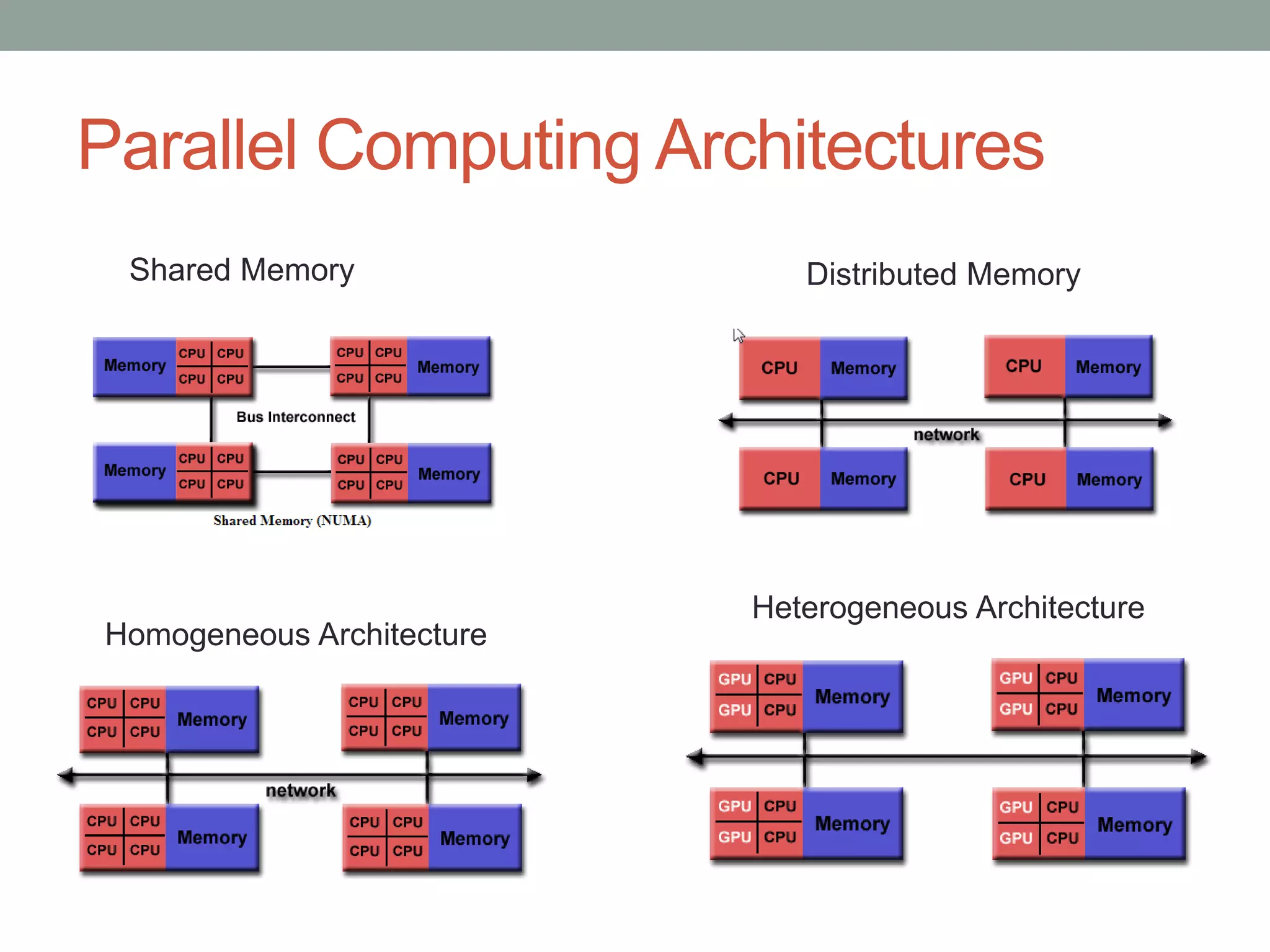 Parallel Computing Architectures

Shared Memory

Memory CPU CPU CPU CPU

CPU CPU CPU CPU Memory

Bus Interconnect

Memory CPU CPU CPU CPU

CPU CPU CPU CPU Memory

Shared Memory (NUMA)

Distributed Memory

CPU Memory

CPU Memory

network

CPU Memory

CPU Memory

Homogeneous Architecture

CPU CPU CPU CPU Memory

CPU CPU CPU CPU Memory

network

CPU CPU CPU CPU Memory

CPU CPU CPU CPU Memory

Heterogeneous Architecture

GPU CPU GPU CPU Memory

GPU CPU GPU CPU Memory

GPU CPU GPU CPU Memory

GPU CPU GPU CPU Memory